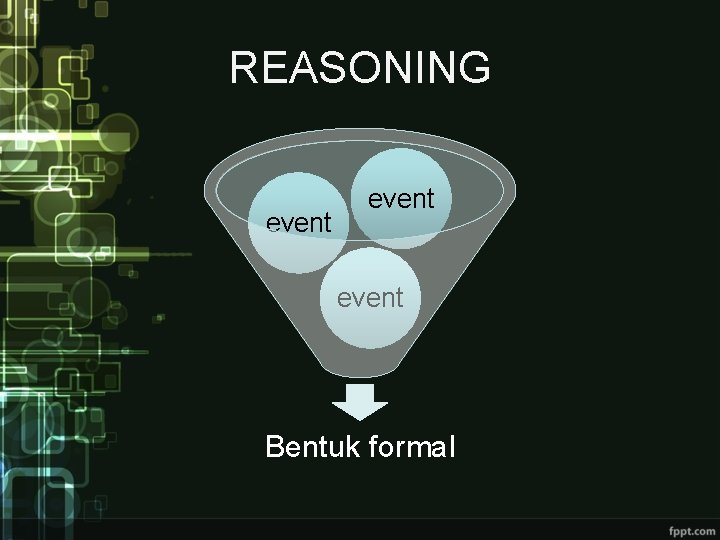 REASONING

event

event

event

Bentuk formal

fppt.com